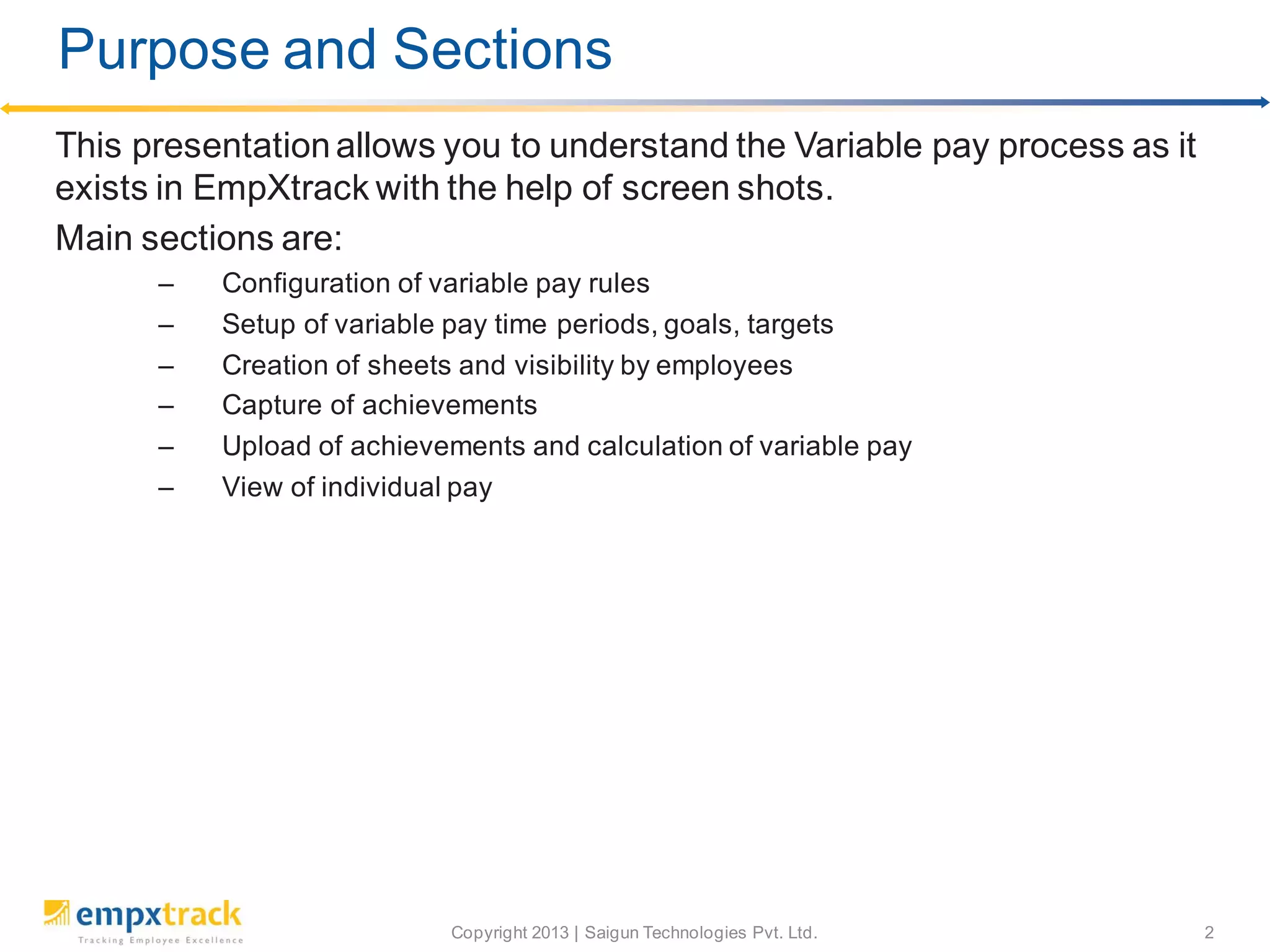 Purpose and Sections

This presentation allows you to understand the Variable pay process as it exists in EmpXtrack with the help of screen shots.

Main sections are:

– Configuration of variable pay rules
– Setup of variable pay time periods, goals, targets
– Creation of sheets and visibility by employees
– Capture of achievements
– Upload of achievements and calculation of variable pay
– View of individual pay

empxtrack
Tracking Employee Excellence

Copyright 2013 | Saigun Technologies Pvt. Ltd.

2